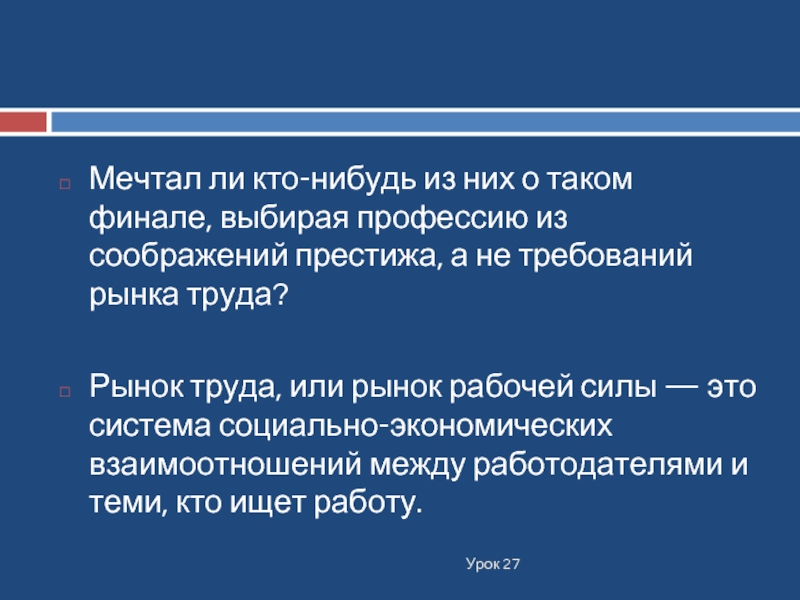 Мечтал ли кто-нибудь из них о таком финале, выбирая профессию из соображений престижа, а не требований рынка труда?

Рынок труда, или рынок рабочей силы — это система социально-экономических взаимоотношений между работодателями и теми, кто ищет работу.

Урок 27